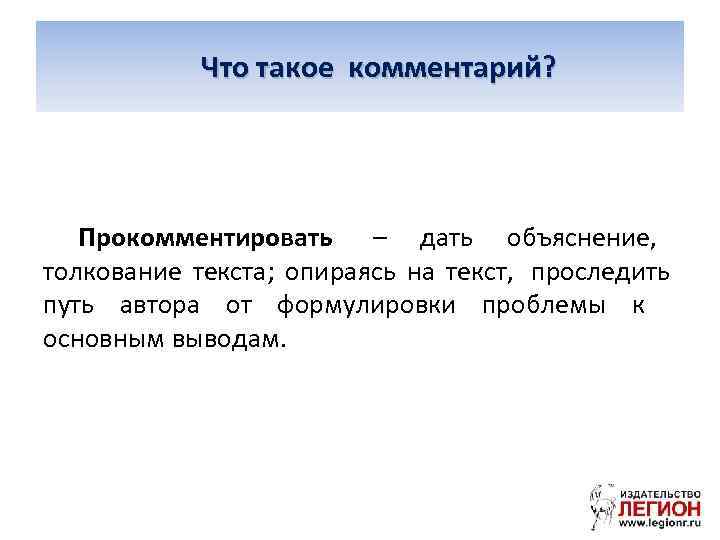 Что такое комментарий?

Прокомментировать – дать объяснение, толкование текста; опираясь на текст, проследить путь автора от формулировки проблемы к основным выводам.

ИЗДАТЕЛЬСТВО
ЛЕГИОН
www.legionr.ru